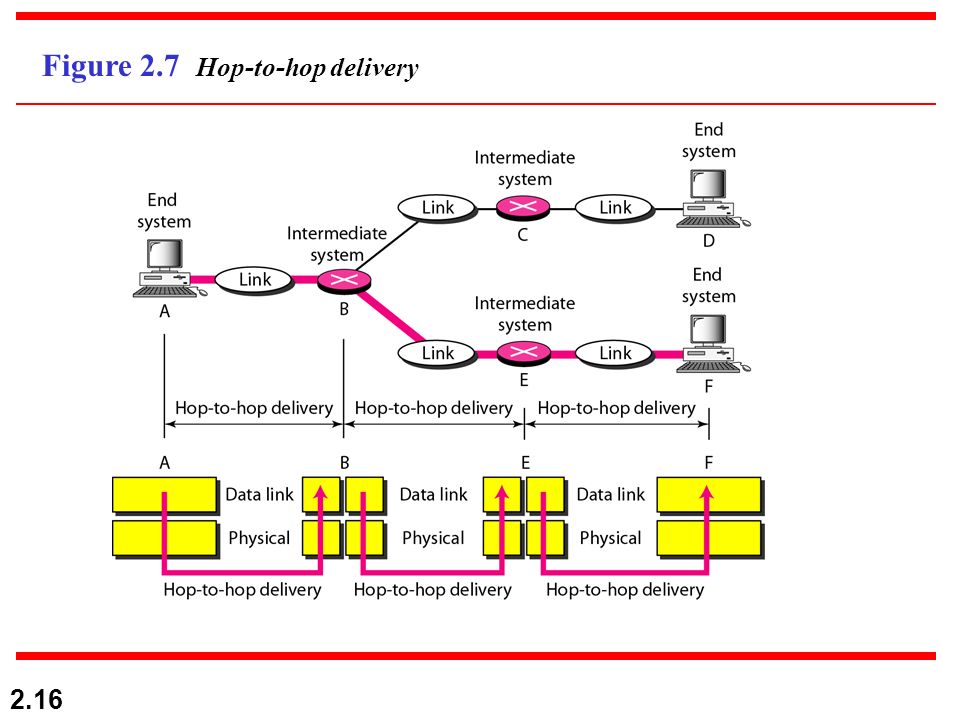 Figure 2.7 Hop-to-hop delivery

End system
A
Link
Intermediate system
B
Link
Intermediate system
C
Link
End system
D
Link
Intermediate system
E
Link
End system
F

Hop-to-hop delivery
Hop-to-hop delivery
Hop-to-hop delivery

A
B
E
F
Data link
Data link
Data link
Physical
Physical
Physical
Hop-to-hop delivery
Hop-to-hop delivery
Hop-to-hop delivery

2.16